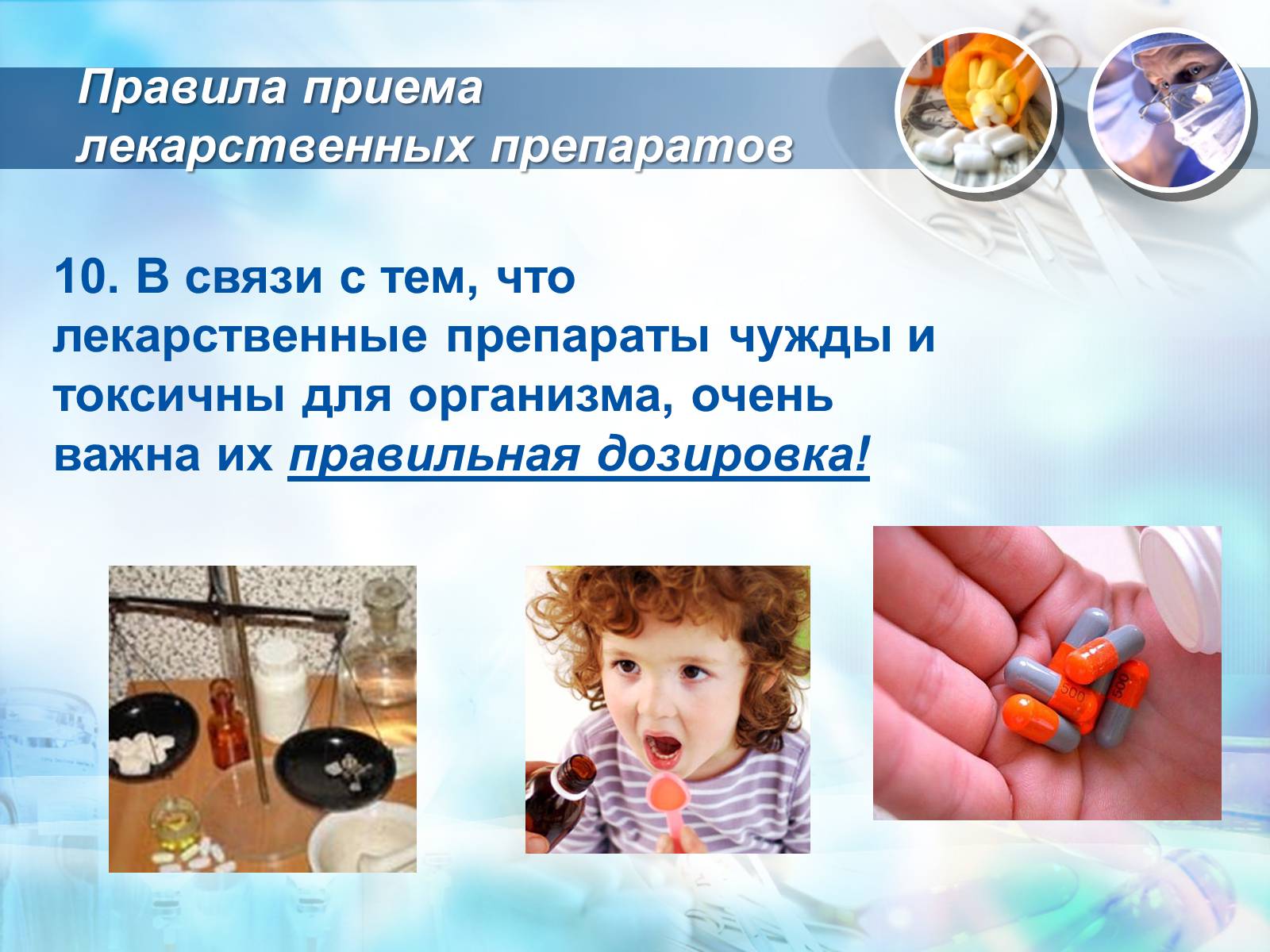 Правила приема лекарственных препаратов

10. В связи с тем, что лекарственные препараты чужды и токсичны для организма, очень важна их правильная дозировка!

500

500